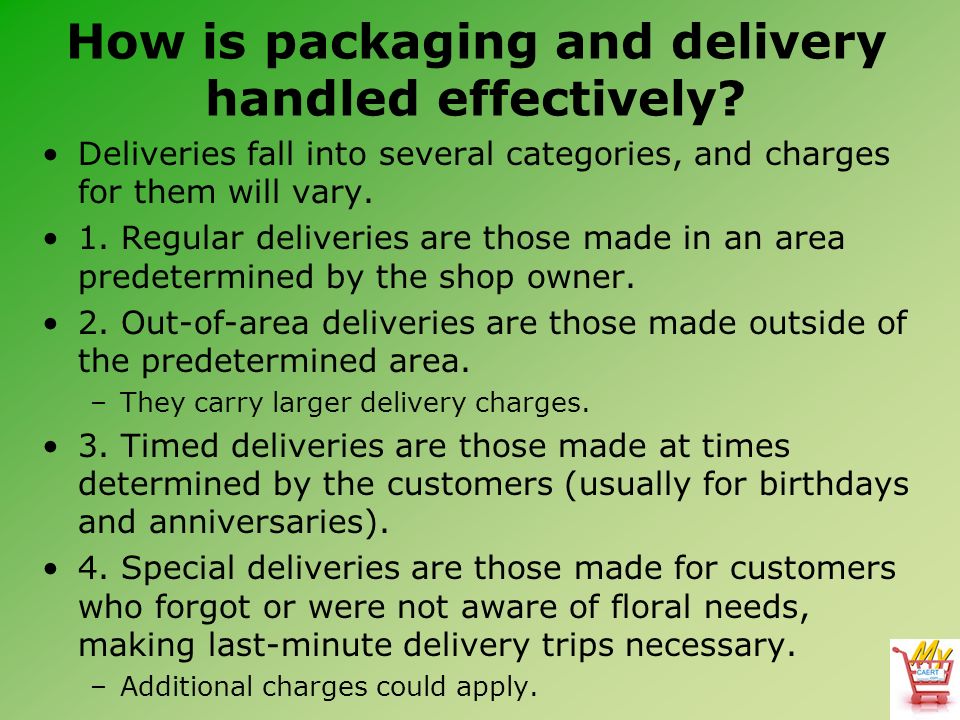 How is packaging and delivery handled effectively?

• Deliveries fall into several categories, and charges for them will vary.
• 1. Regular deliveries are those made in an area predetermined by the shop owner.
• 2. Out-of-area deliveries are those made outside of the predetermined area.
– They carry larger delivery charges.
• 3. Timed deliveries are those made at times determined by the customers (usually for birthdays and anniversaries).
• 4. Special deliveries are those made for customers who forgot or were not aware of floral needs, making last-minute delivery trips necessary.
– Additional charges could apply.

My CAERT